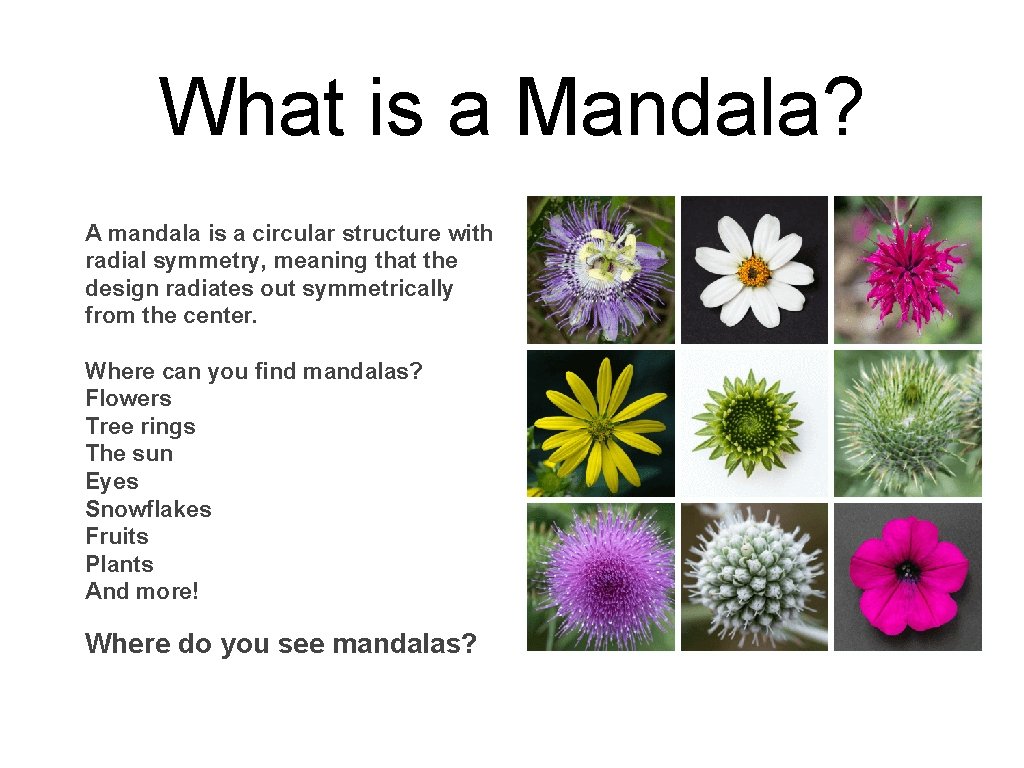 What is a Mandala?

A mandala is a circular structure with radial symmetry, meaning that the design radiates out symmetrically from the center.

Where can you find mandalas?
Flowers
Tree rings
The sun
Eyes
Snowflakes
Fruits
Plants
And more!

Where do you see mandalas?